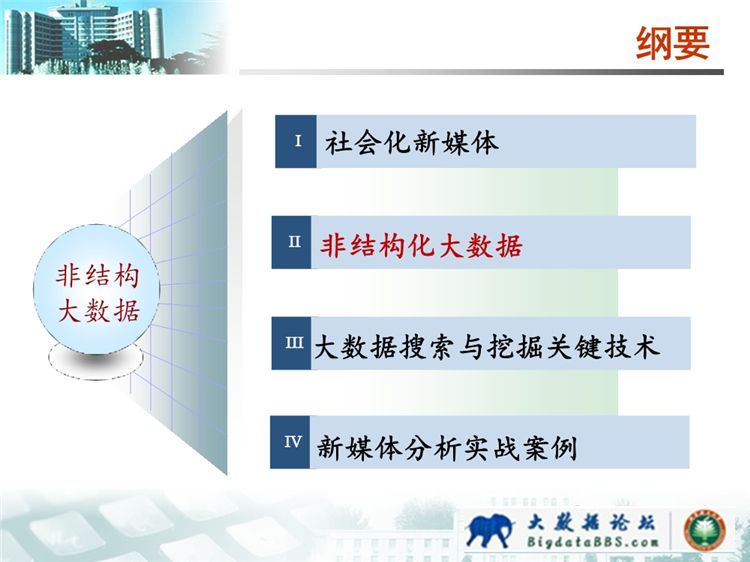 纲要

非结构
大数据

I 社会化新媒体

II 非结构化大数据

III 大数据搜索与挖掘关键技术

IV 新媒体分析实战案例

大数据论坛
BigdataBBS.com